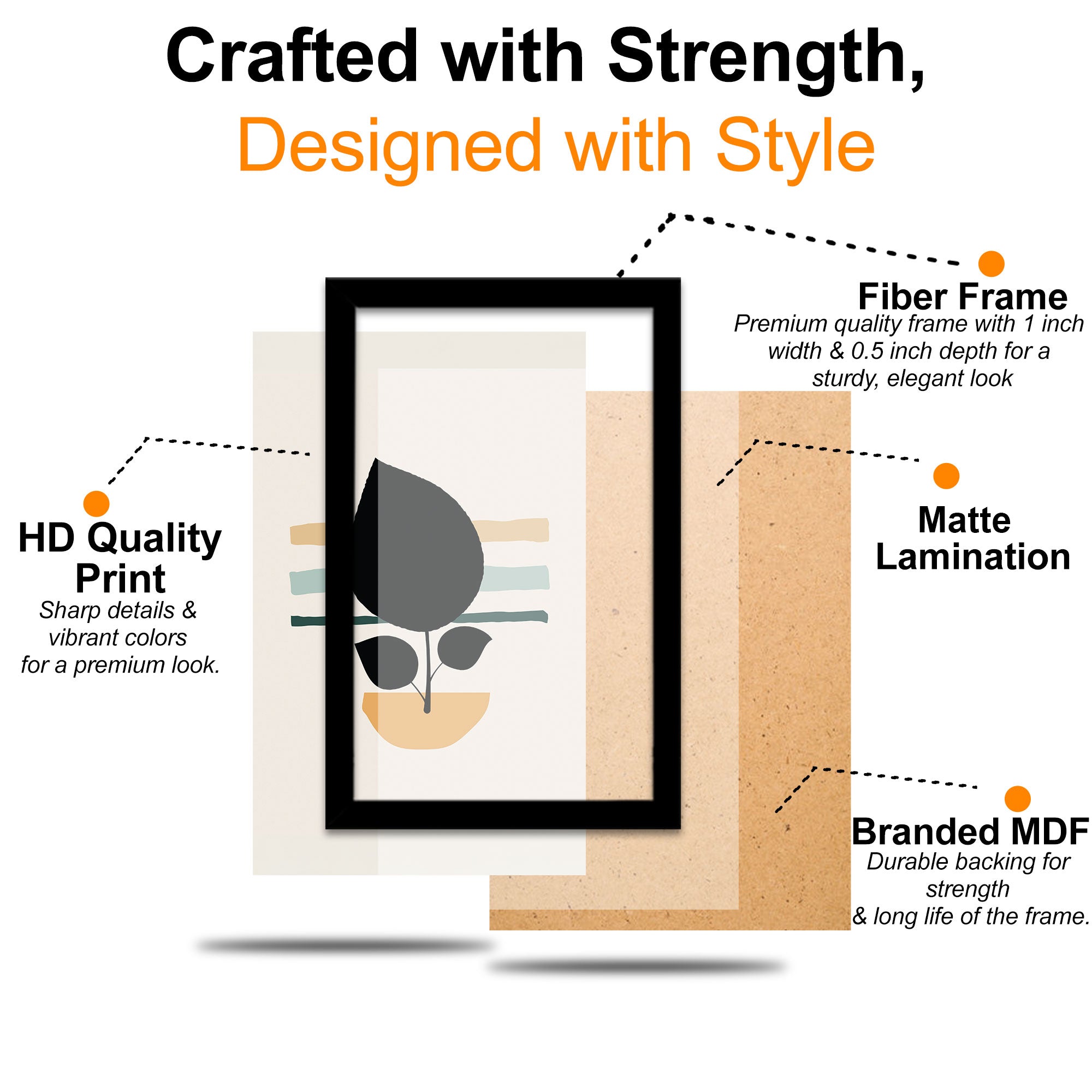 Crafted with Strength,
Designed with Style

Fiber Frame
Premium quality frame with 1 inch width & 0.5 inch depth for a sturdy, elegant look

HD Quality Print
Sharp details & vibrant colors for a premium look.

Matte Lamination

Branded MDF
Durable backing for strength & long life of the frame.